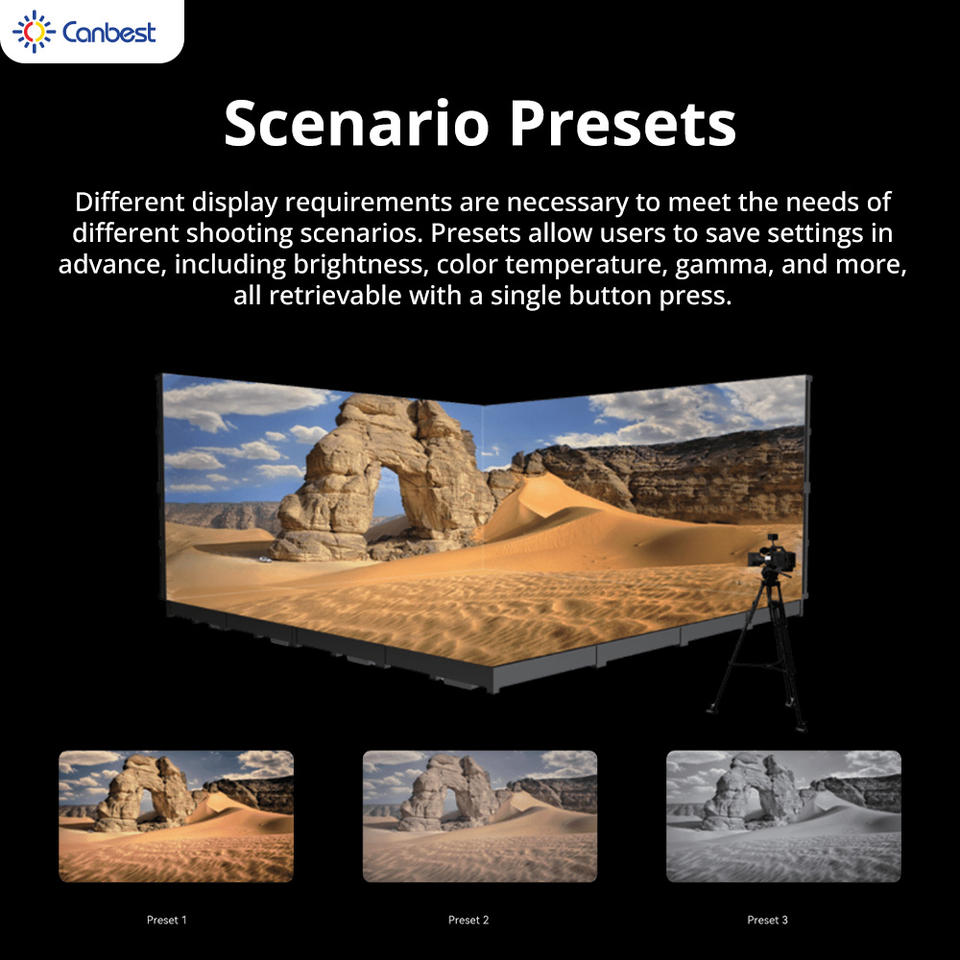 Canbest

Scenario Presets

Different display requirements are necessary to meet the needs of different shooting scenarios. Presets allow users to save settings in advance, including brightness, color temperature, gamma, and more, all retrievable with a single button press.

Preset 1

Preset 2

Preset 3